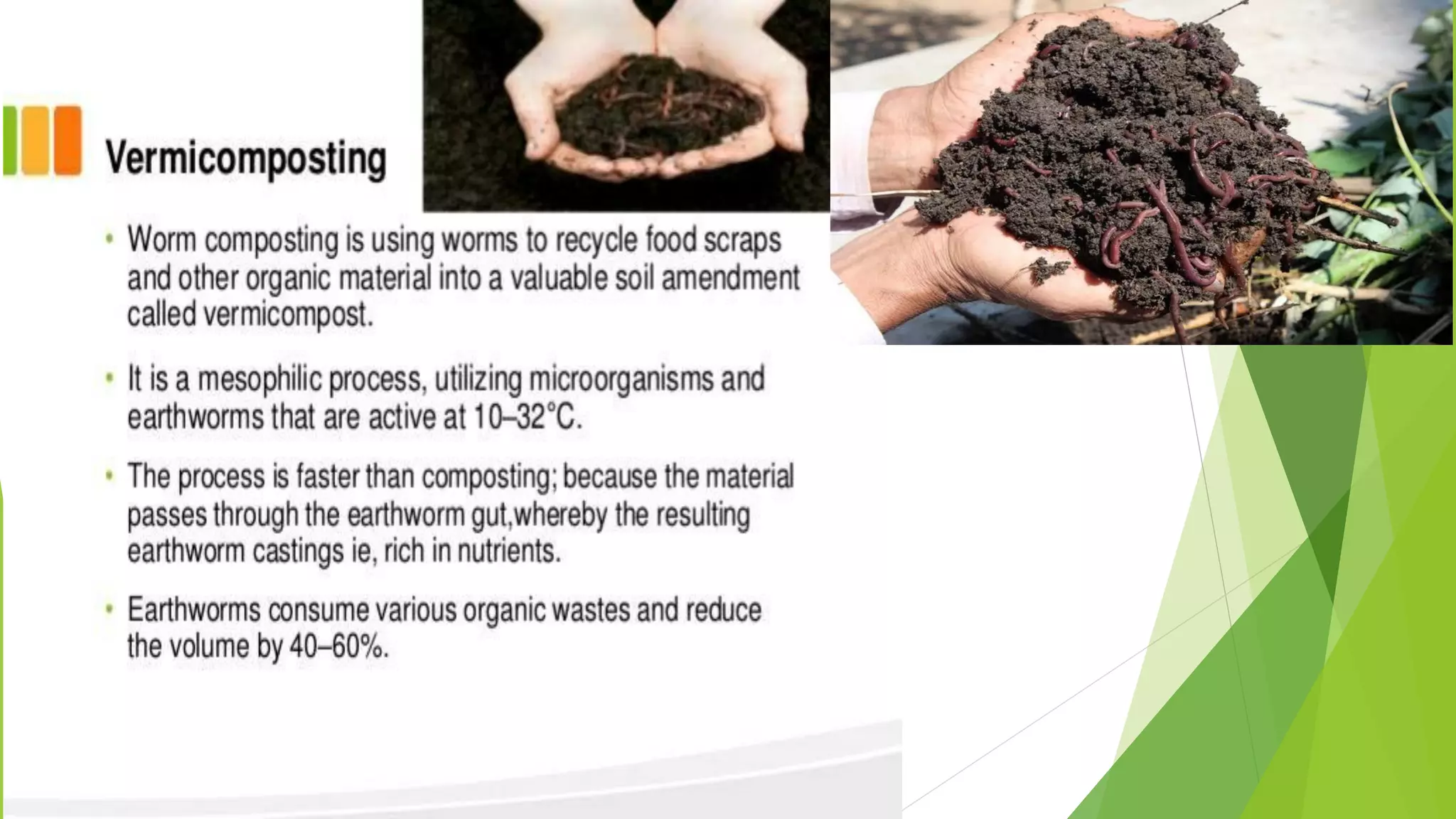 Vermicomposting

• Worm composting is using worms to recycle food scraps and other organic material into a valuable soil amendment called vermicompost.

• It is a mesophilic process, utilizing microorganisms and earthworms that are active at 10–32°C.

• The process is faster than composting; because the material passes through the earthworm gut,whereby the resulting earthworm castings ie, rich in nutrients.

• Earthworms consume various organic wastes and reduce the volume by 40–60%.